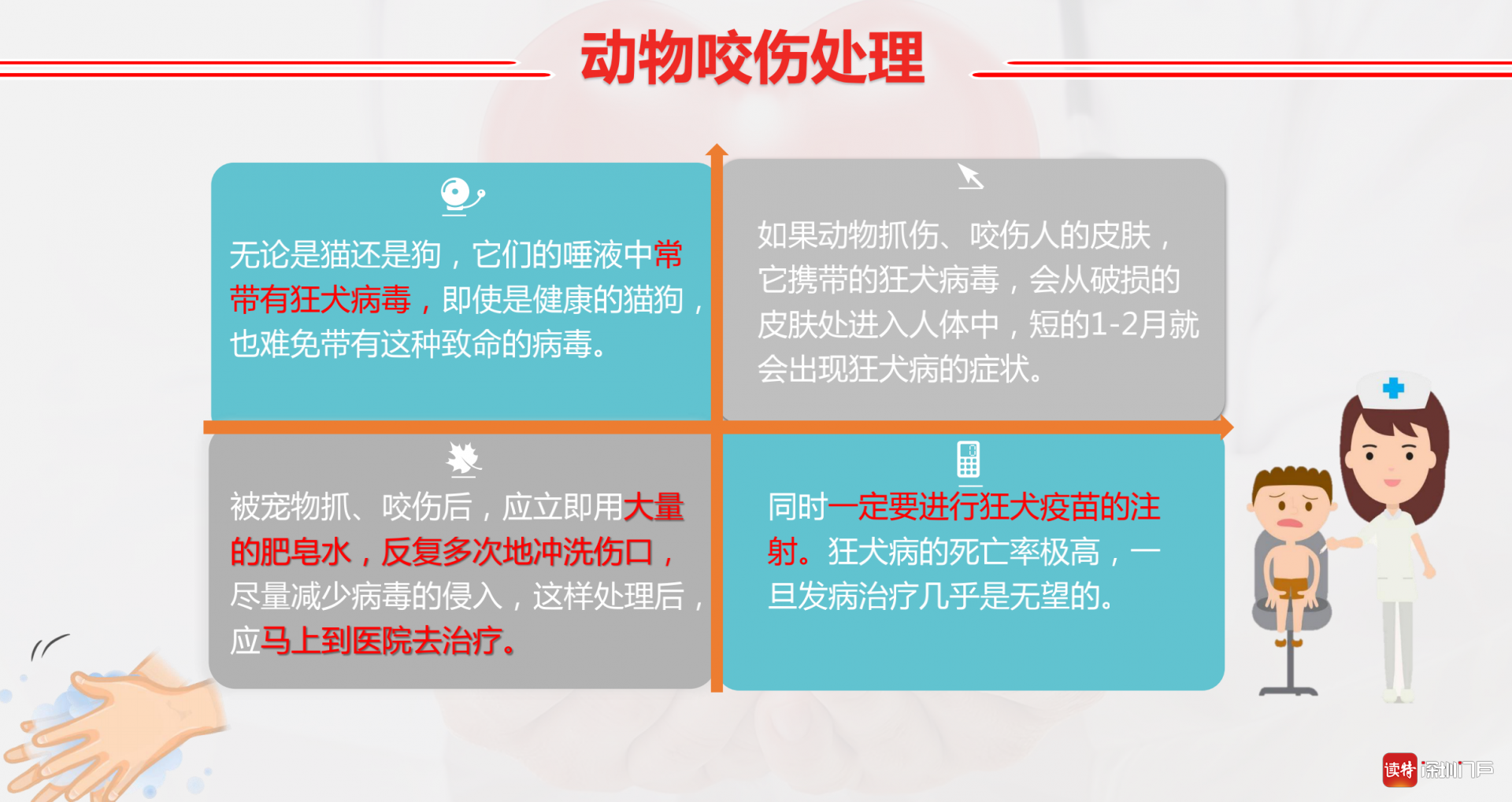 动物咬伤处理

无论是猫还是狗，它们的唾液中常带有狂犬病毒，即使是健康的猫狗，也难免带有这种致命的病毒。

如果动物抓伤、咬伤人的皮肤，它携带的狂犬病毒，会从破损的皮肤处进入人体中，短的1-2月就会出现狂犬病的症状。

被宠物抓、咬伤后，应立即用大量的肥皂水，反复多次地冲洗伤口，尽量减少病毒的侵入，这样处理后，应马上到医院去治疗。

同时一定要进行狂犬疫苗的注射。狂犬病的死亡率极高，一旦发病治疗几乎是无望的。

读特 深圳门户